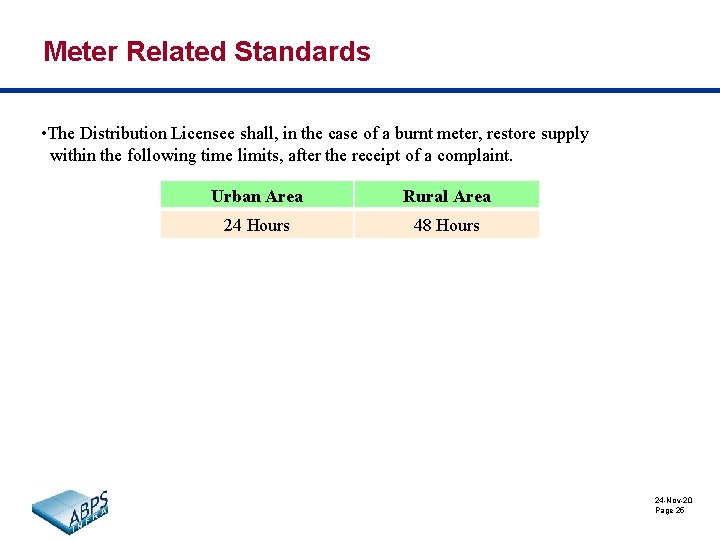 Meter Related Standards

•The Distribution Licensee shall, in the case of a burnt meter, restore supply within the following time limits, after the receipt of a complaint.

| Urban Area | Rural Area |
|---|---|
| 24 Hours | 48 Hours |

ABPS INFRA

24-Nov-20
Page 26